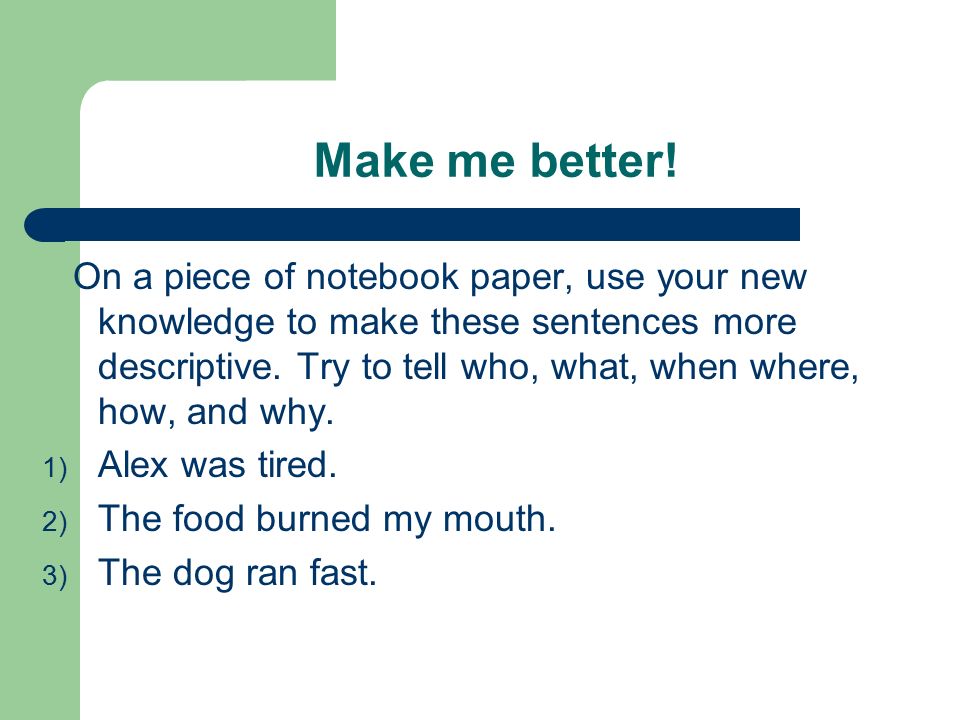 Make me better!

On a piece of notebook paper, use your new knowledge to make these sentences more descriptive. Try to tell who, what, when where, how, and why.

1) Alex was tired.
2) The food burned my mouth.
3) The dog ran fast.